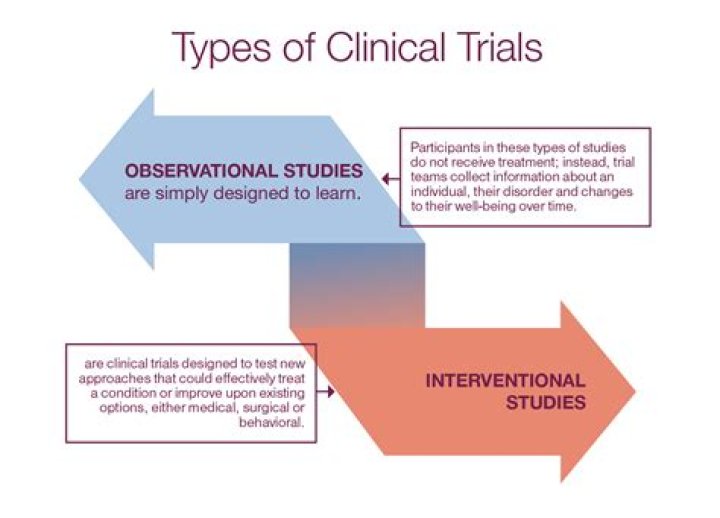 Types of Clinical Trials

OBSERVATIONAL STUDIES are simply designed to learn.

Participants in these types of studies do not receive treatment; instead, trial teams collect information about an individual, their disorder and changes to their well-being over time.

are clinical trials designed to test new approaches that could effectively treat a condition or improve upon existing options, either medical, surgical or behavioral.

INTERVENTIONAL STUDIES